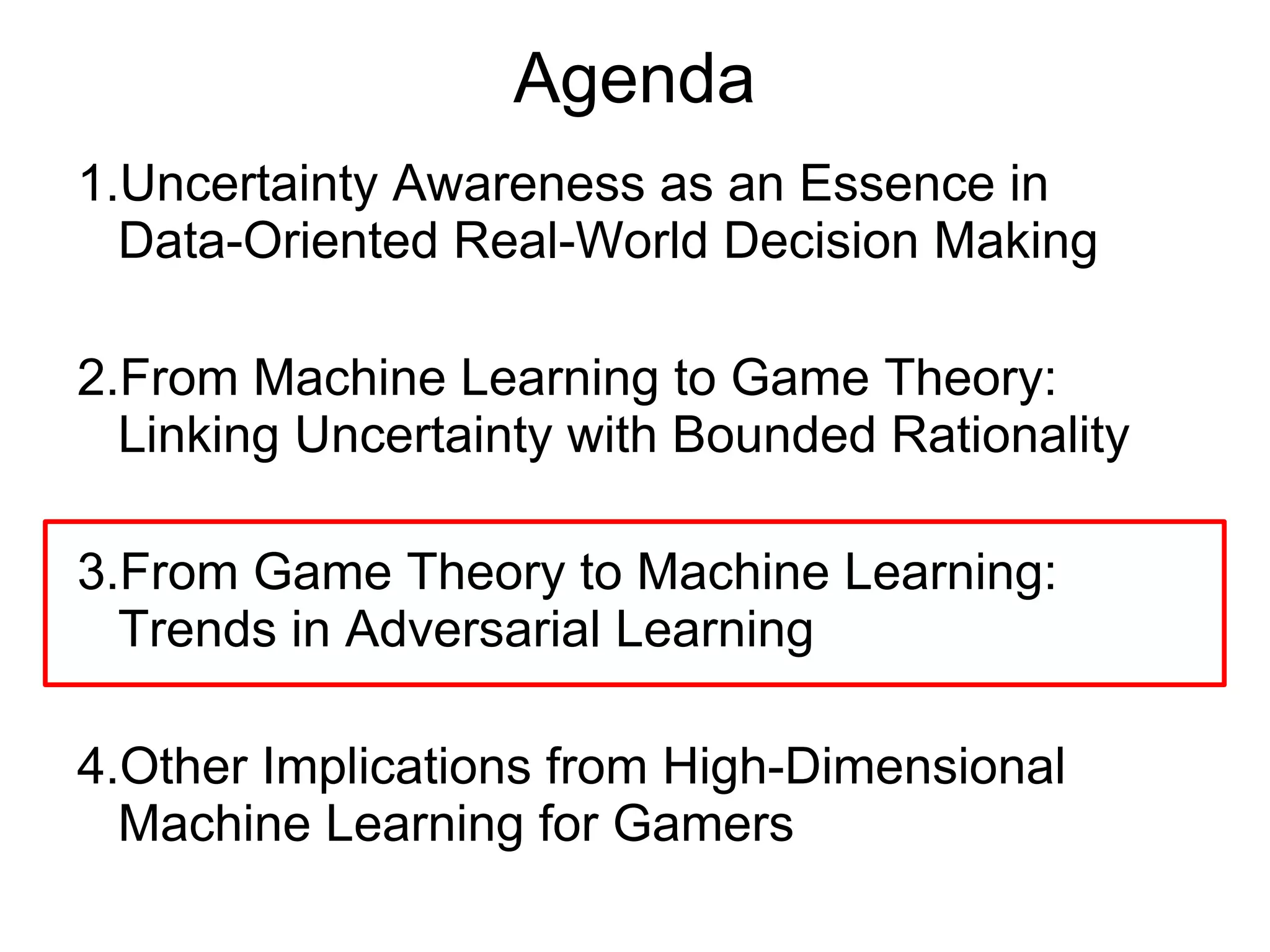 Agenda

1.Uncertainty Awareness as an Essence in Data-Oriented Real-World Decision Making

2.From Machine Learning to Game Theory: Linking Uncertainty with Bounded Rationality

3.From Game Theory to Machine Learning: Trends in Adversarial Learning

4.Other Implications from High-Dimensional Machine Learning for Gamers